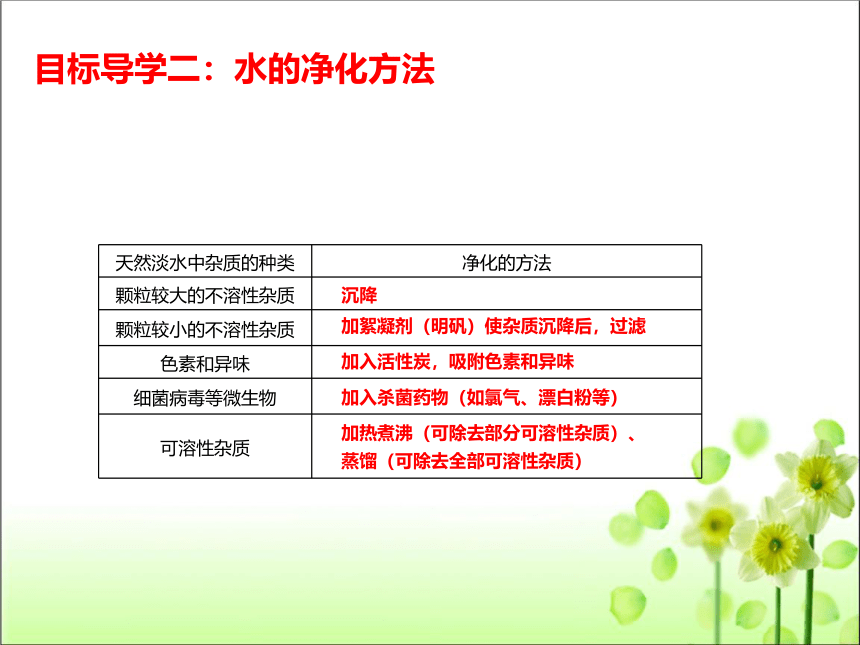 目标导学二：水的净化方法

| 天然淡水中杂质的种类 | 净化的方法 |
|---|---|
| 颗粒较大的不溶性杂质 | 沉降 |
| 颗粒较小的不溶性杂质 | 加絮凝剂（明矾）使杂质沉降后，过滤 |
| 色素和异味 | 加入活性炭，吸附色素和异味 |
| 细菌病毒等微生物 | 加入杀菌药物（如氯气、漂白粉等） |
| 可溶性杂质 | 加热煮沸（可除去部分可溶性杂质）、蒸馏（可除去全部可溶性杂质） |